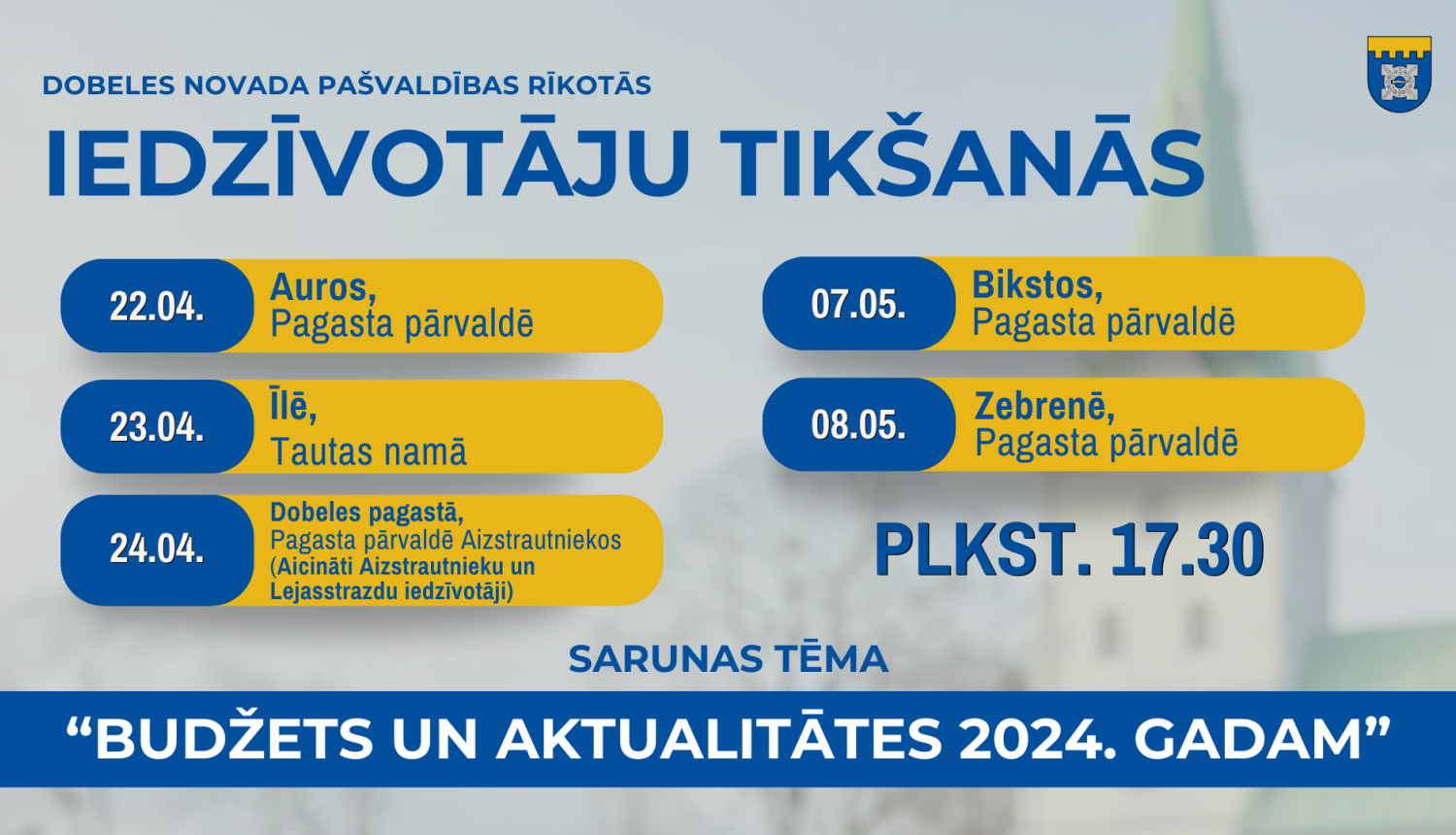 DOBELES NOVADA PAŠVALDĪBAS RĪKOTĀS

IEDZĪVOTĀJU TIKŠANĀS

22.04. Auros, Pagasta pārvaldē

23.04. Īlē, Tautas namā

24.04. Dobeles pagastā, Pagasta pārvaldē Aizstrautniekos (Aicināti Aizstrautnieku un Lejasstrazdu iedzīvotāji)

07.05. Bikstos, Pagasta pārvaldē

08.05. Zebrenē, Pagasta pārvaldē

PLKST. 17.30

SARUNAS TĒMA

“BUDŽETS UN AKTUALITĀTES 2024. GADAM”